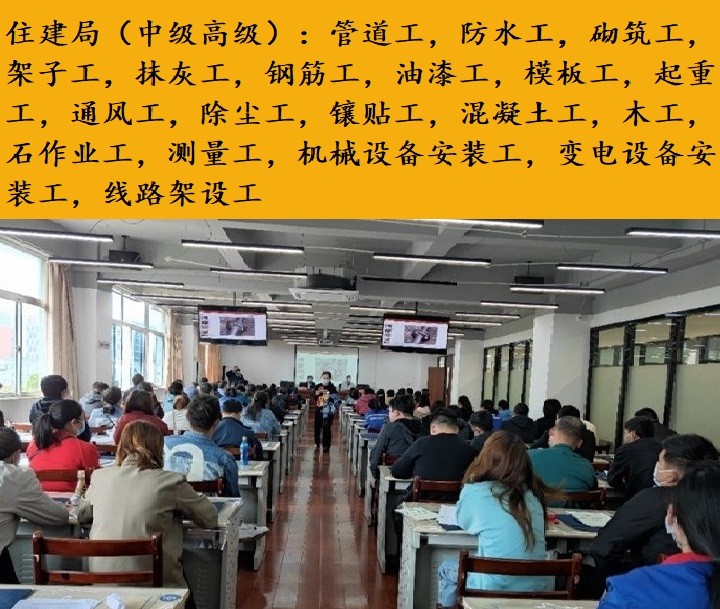 住建局（中级高级）：管道工，防水工，砌筑工，架子工，抹灰工，钢筋工，油漆工，模板工，起重工，通风工，除尘工，镶贴工，混凝土工，木工，石作业工，测量工，机械设备安装工，变电设备安装工，线路架设工